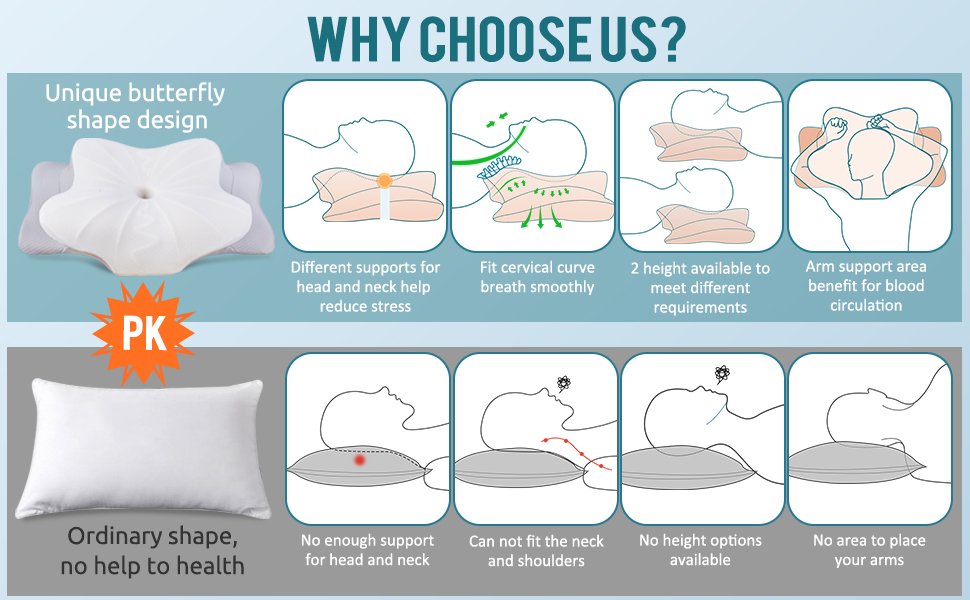 WHY CHOOSE US?

Unique butterfly shape design

Different supports for head and neck help reduce stress

Fit cervical curve breath smoothly

2 height available to meet different requirements

Arm support area benefit for blood circulation

PK

Ordinary shape, no help to health

No enough support for head and neck

Can not fit the neck and shoulders

No height options available

No area to place your arms